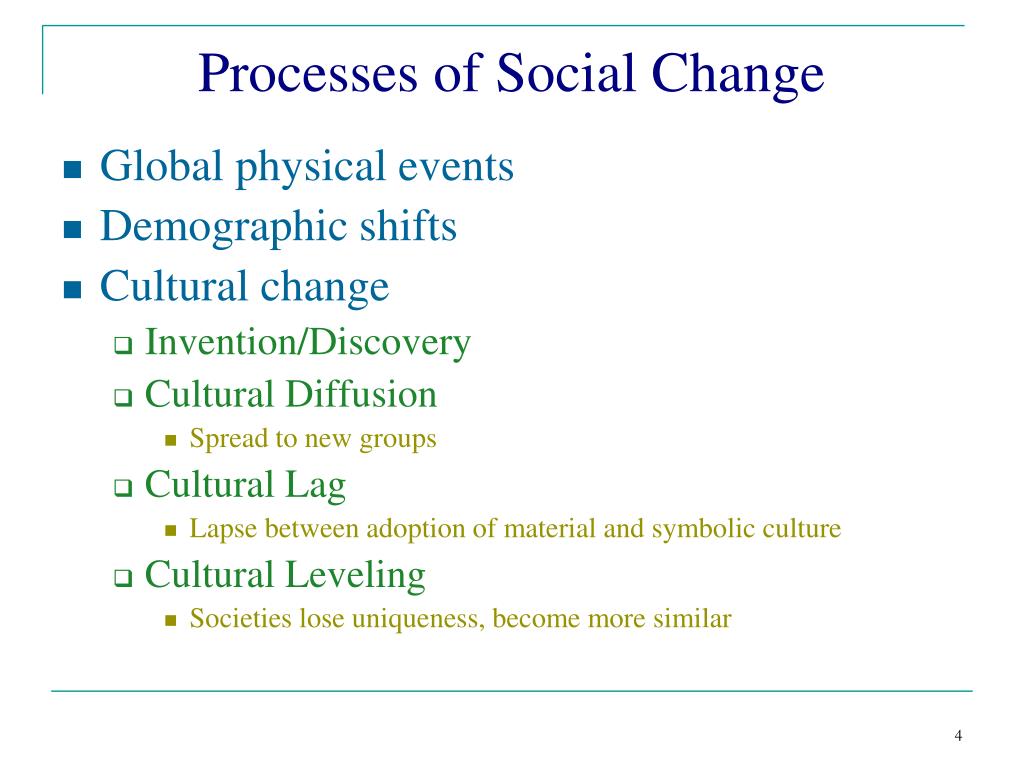 Processes of Social Change

- Global physical events
- Demographic shifts
- Cultural change
  - Invention/Discovery
  - Cultural Diffusion
    - Spread to new groups
  - Cultural Lag
    - Lapse between adoption of material and symbolic culture
  - Cultural Leveling
    - Societies lose uniqueness, become more similar

4